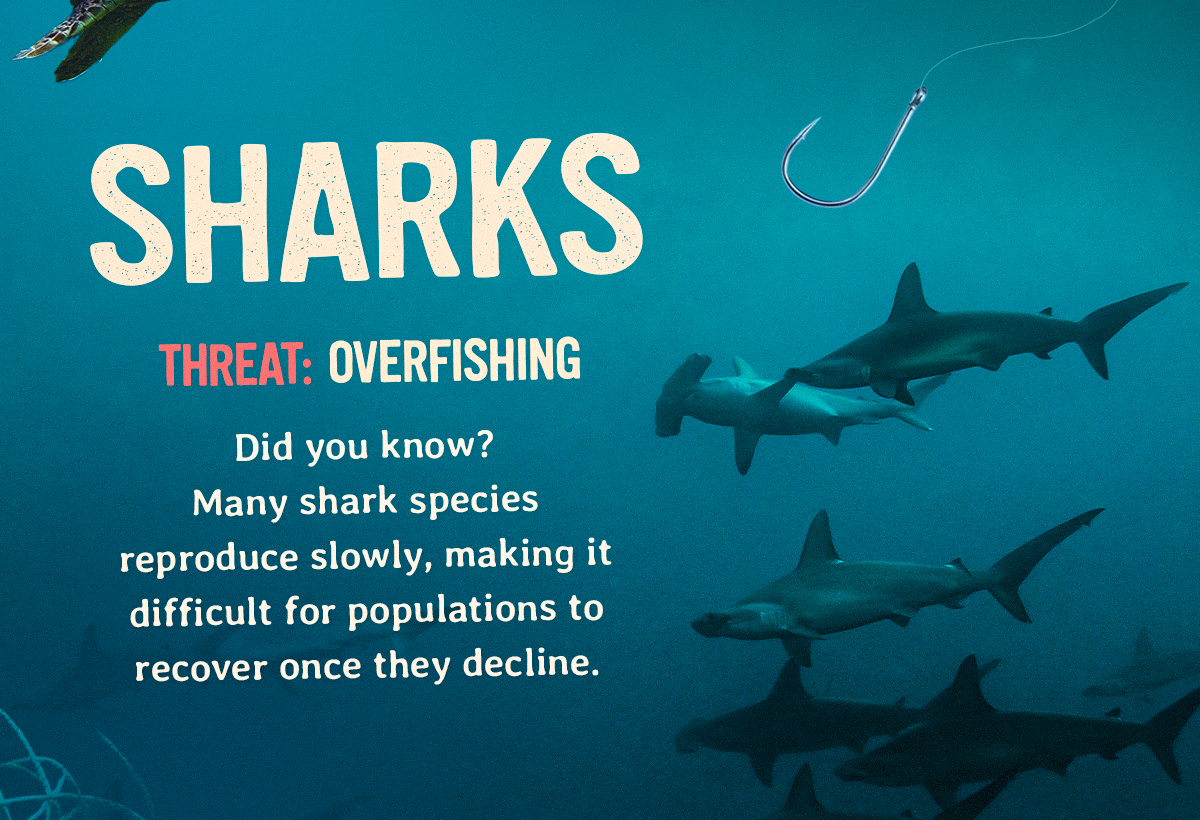 SHARKS

THREAT: OVERFISHING

Did you know?
Many shark species reproduce slowly, making it difficult for populations to recover once they decline.